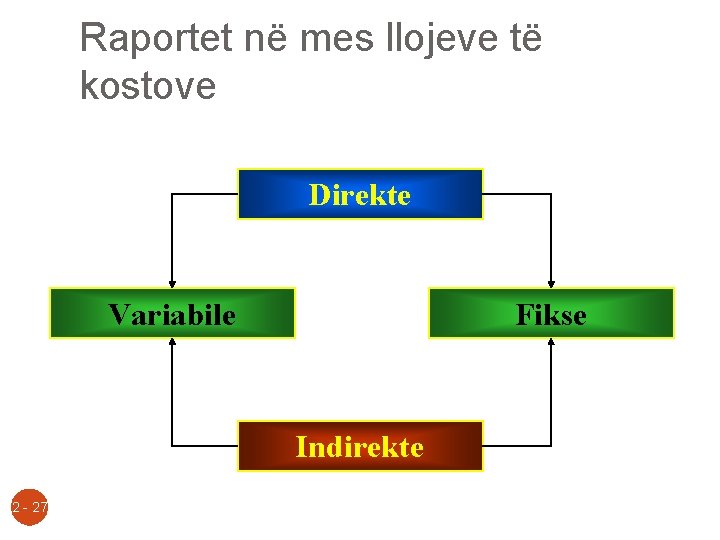 Raportet në mes llojeve të kostove

Direkte

Variabile

Fikse

Indirekte

2 - 27